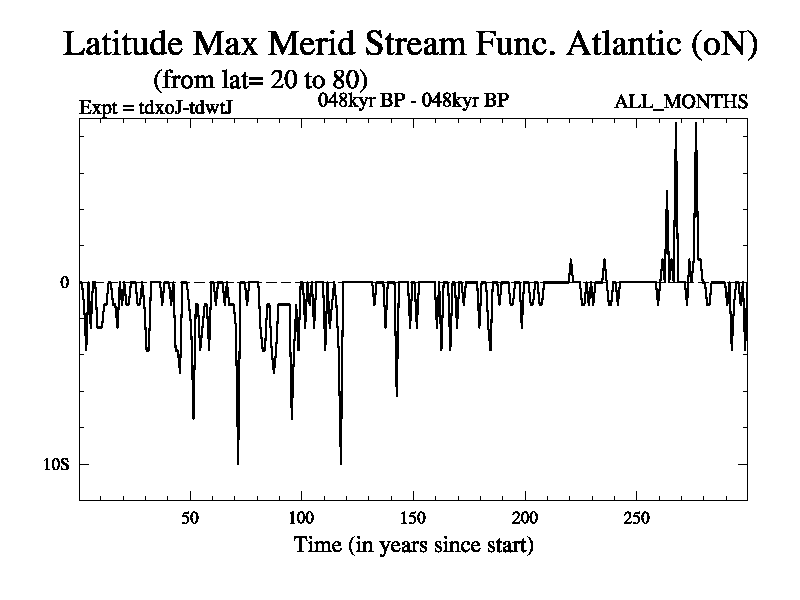 Latitude Max Merid Stream Func. Atlantic (oN)
(from lat= 20 to 80)
Expt = tdxoJ-tdwtJ
048kyr BP - 048kyr BP
ALL_MONTHS

0
10S

50
100
150
200
250
Time (in years since start)